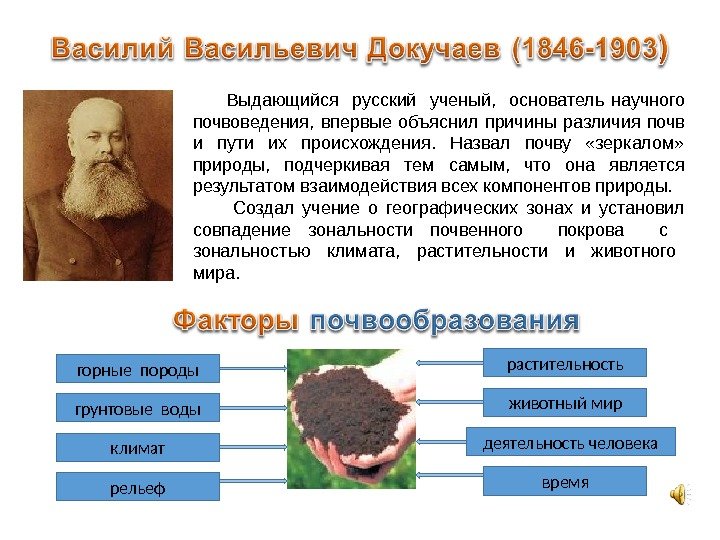 Василий Васильевич Докучаев (1846-1903)

Выдающийся русский ученый, основатель научного почвоведения, впервые объяснил причины различия почв и пути их происхождения. Назвал почву «зеркалом» природы, подчеркивая тем самым, что она является результатом взаимодействия всех компонентов природы.

Создал учение о географических зонах и установил совпадение зональности почвенного покрова с зональностью климата, растительности и животного мира.

Факторы почвообразования

горные породы

грунтовые воды

климат

рельеф

растительность

животный мир

деятельность человека

время